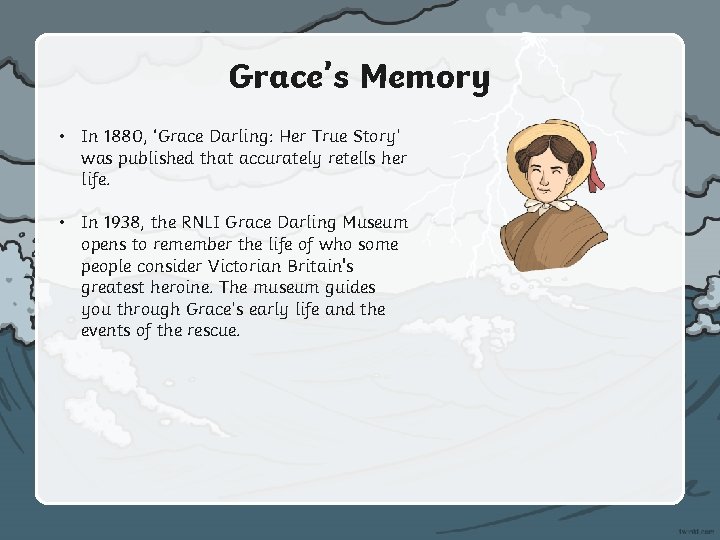 Grace's Memory

• In 1880, 'Grace Darling: Her True Story' was published that accurately retells her life.

• In 1938, the RNLI Grace Darling Museum opens to remember the life of who some people consider Victorian Britain's greatest heroine. The museum guides you through Grace's early life and the events of the rescue.

twinkl.com